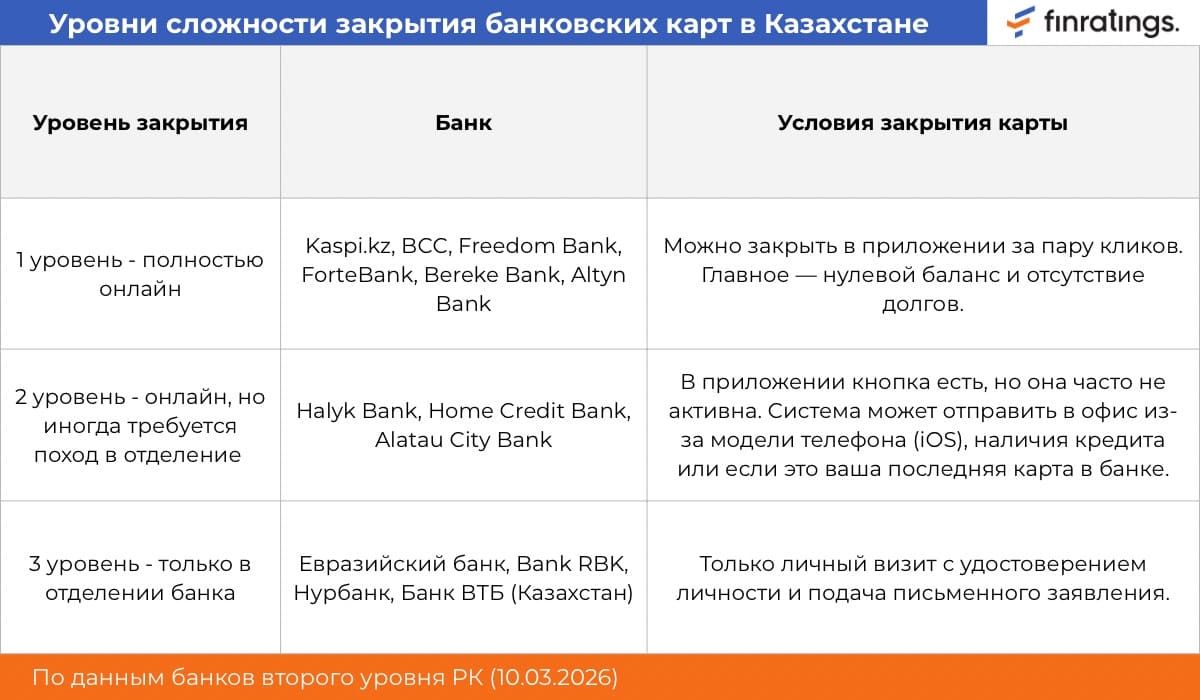 Уровни сложности закрытия банковских карт в Казахстане

finratings.

| Уровень закрытия | Банк | Условия закрытия карты |
|---|---|---|
| 1 уровень - полностью онлайн | Kaspi.kz, BCC, Freedom Bank, ForteBank, Bereke Bank, Altyn Bank | Можно закрыть в приложении за пару кликов. Главное — нулевой баланс и отсутствие долгов. |
| 2 уровень - онлайн, но иногда требуется поход в отделение | Halyk Bank, Home Credit Bank, Alatau City Bank | В приложении кнопка есть, но она часто не активна. Система может отправить в офис из-за модели телефона (iOS), наличия кредита или если это ваша последняя карта в банке. |
| 3 уровень - только в отделении банка | Евразийский банк, Bank RBK, Нурбанк, Банк ВТБ (Казахстан) | Только личный визит с удостоверением личности и подача письменного заявления. |

По данным банков второго уровня РК (10.03.2026)